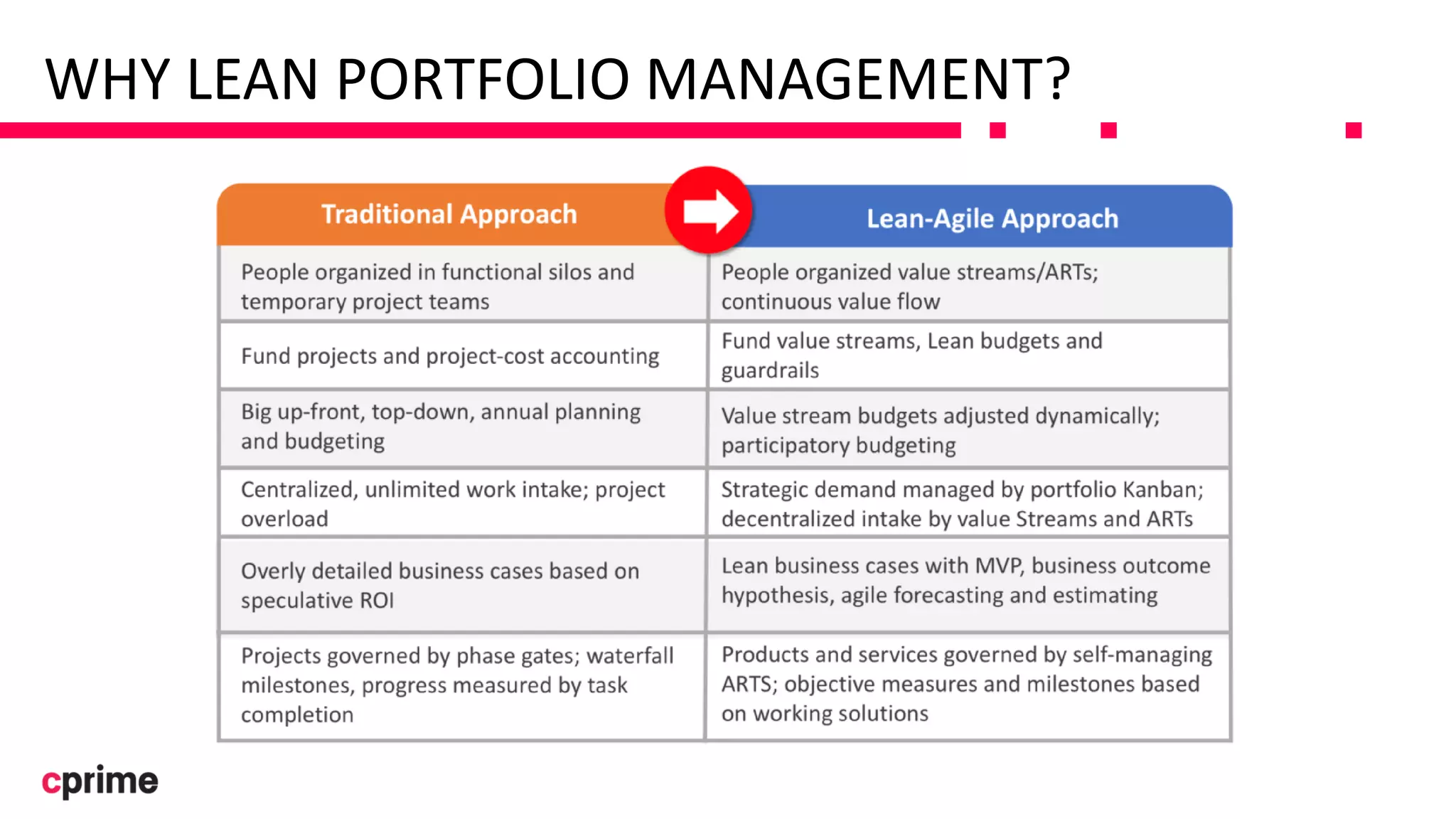 WHY LEAN PORTFOLIO MANAGEMENT?

| Traditional Approach | Lean-Agile Approach |
|---|---|
| People organized in functional silos and temporary project teams | People organized value streams/ARTs; continuous value flow |
| Fund projects and project-cost accounting | Fund value streams, Lean budgets and guardrails |
| Big up-front, top-down, annual planning and budgeting | Value stream budgets adjusted dynamically; participatory budgeting |
| Centralized, unlimited work intake; project overload | Strategic demand managed by portfolio Kanban; decentralized intake by value Streams and ARTs |
| Overly detailed business cases based on speculative ROI | Lean business cases with MVP, business outcome hypothesis, agile forecasting and estimating |
| Projects governed by phase gates; waterfall milestones, progress measured by task completion | Products and services governed by self-managing ARTS; objective measures and milestones based on working solutions |

cprime